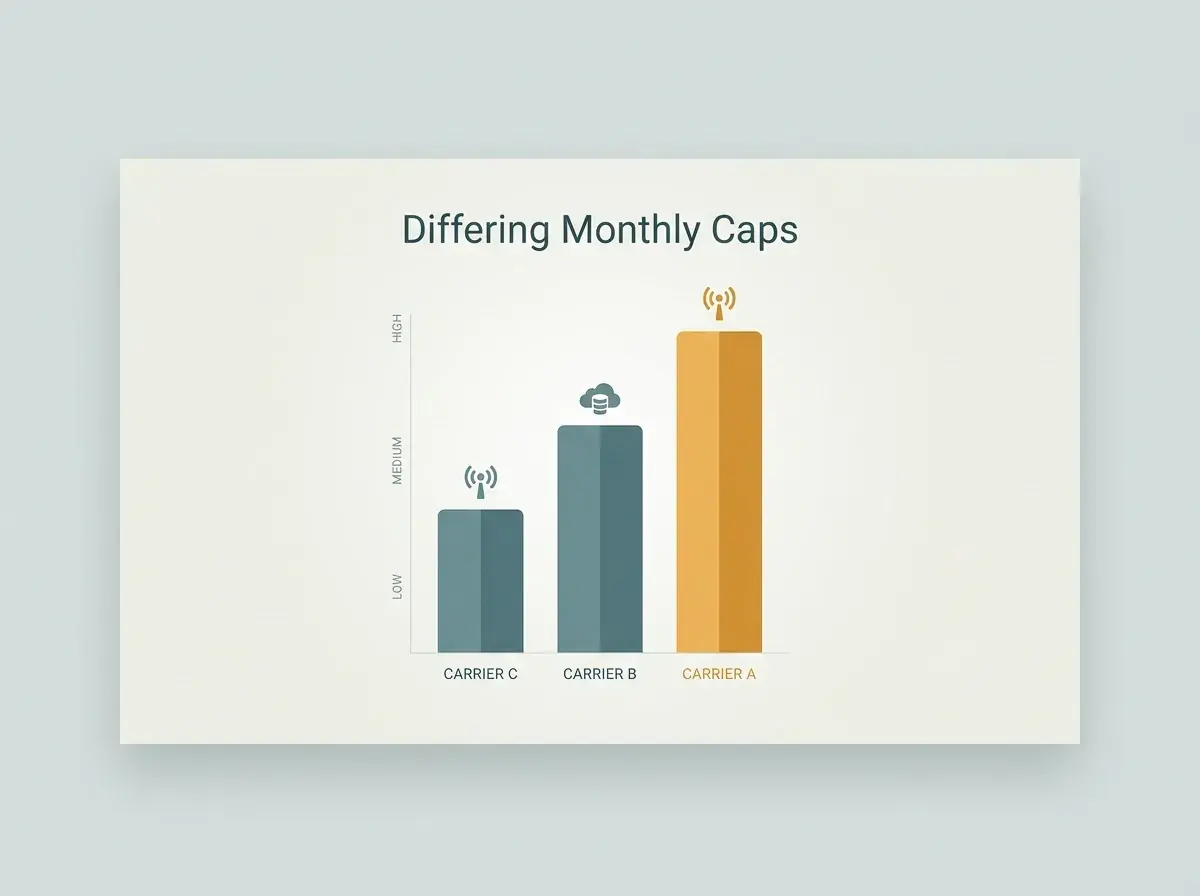 Differing Monthly Caps

HIGH
MEDIUM
LOW

CARRIER C
CARRIER B
CARRIER A